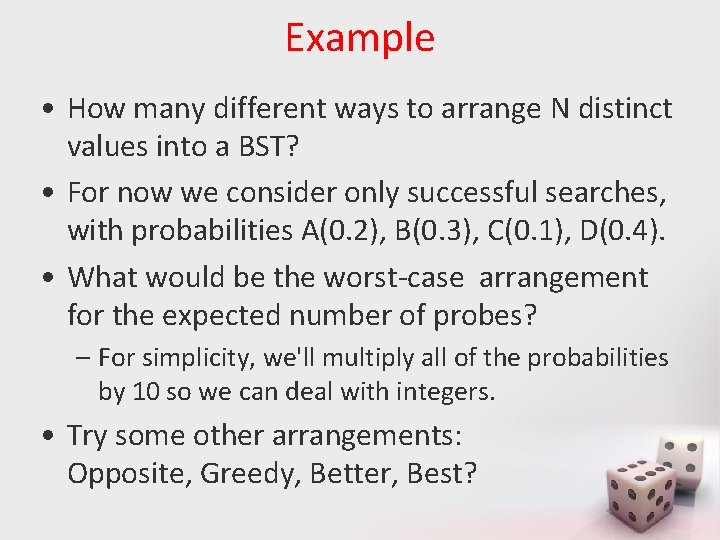 Example

• How many different ways to arrange N distinct values into a BST?

• For now we consider only successful searches, with probabilities A(0.2), B(0.3), C(0.1), D(0.4).

• What would be the worst-case arrangement for the expected number of probes?

– For simplicity, we'll multiply all of the probabilities by 10 so we can deal with integers.

• Try some other arrangements: Opposite, Greedy, Better, Best?